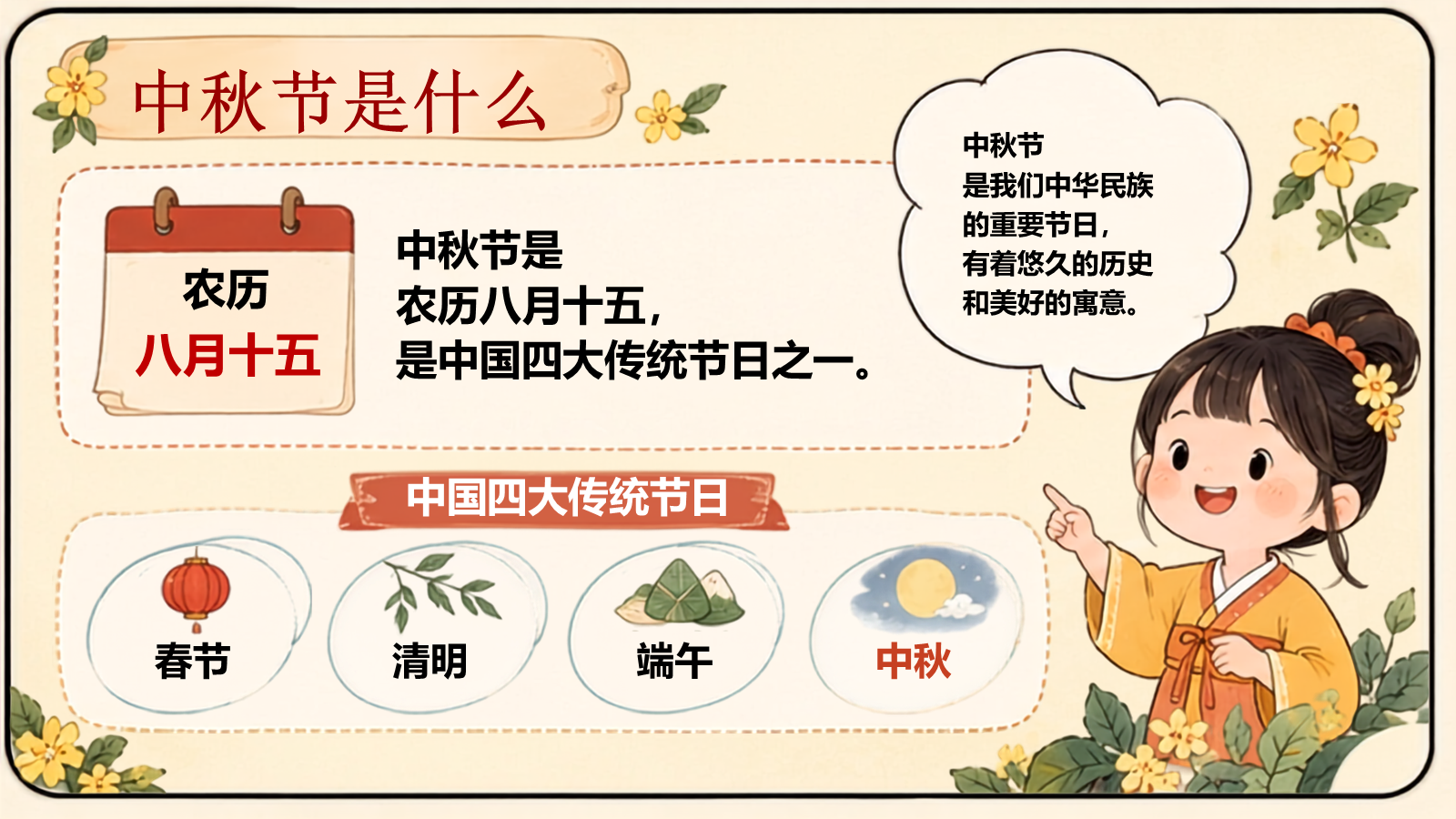 中秋节是什么

农历
八月十五

中秋节是
农历八月十五，
是中国四大传统节日之一。

中秋节
是我们中华民族
的重要节日，
有着悠久的历史
和美好的寓意。

中国四大传统节日

春节

清明

端午

中秋